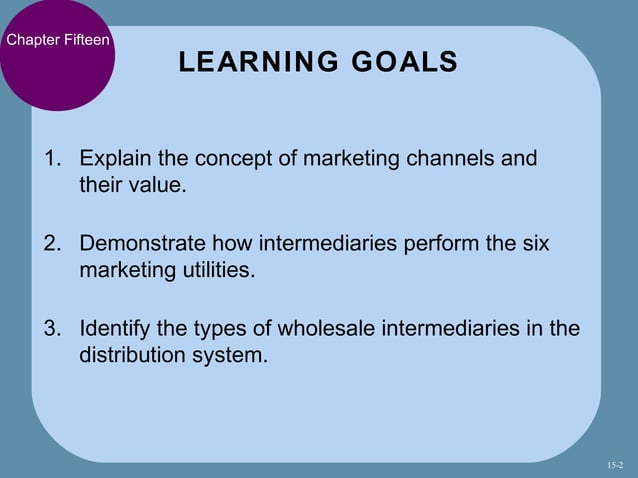 Chapter Fifteen

LEARNING GOALS

1. Explain the concept of marketing channels and their value.

2. Demonstrate how intermediaries perform the six marketing utilities.

3. Identify the types of wholesale intermediaries in the distribution system.

15-2